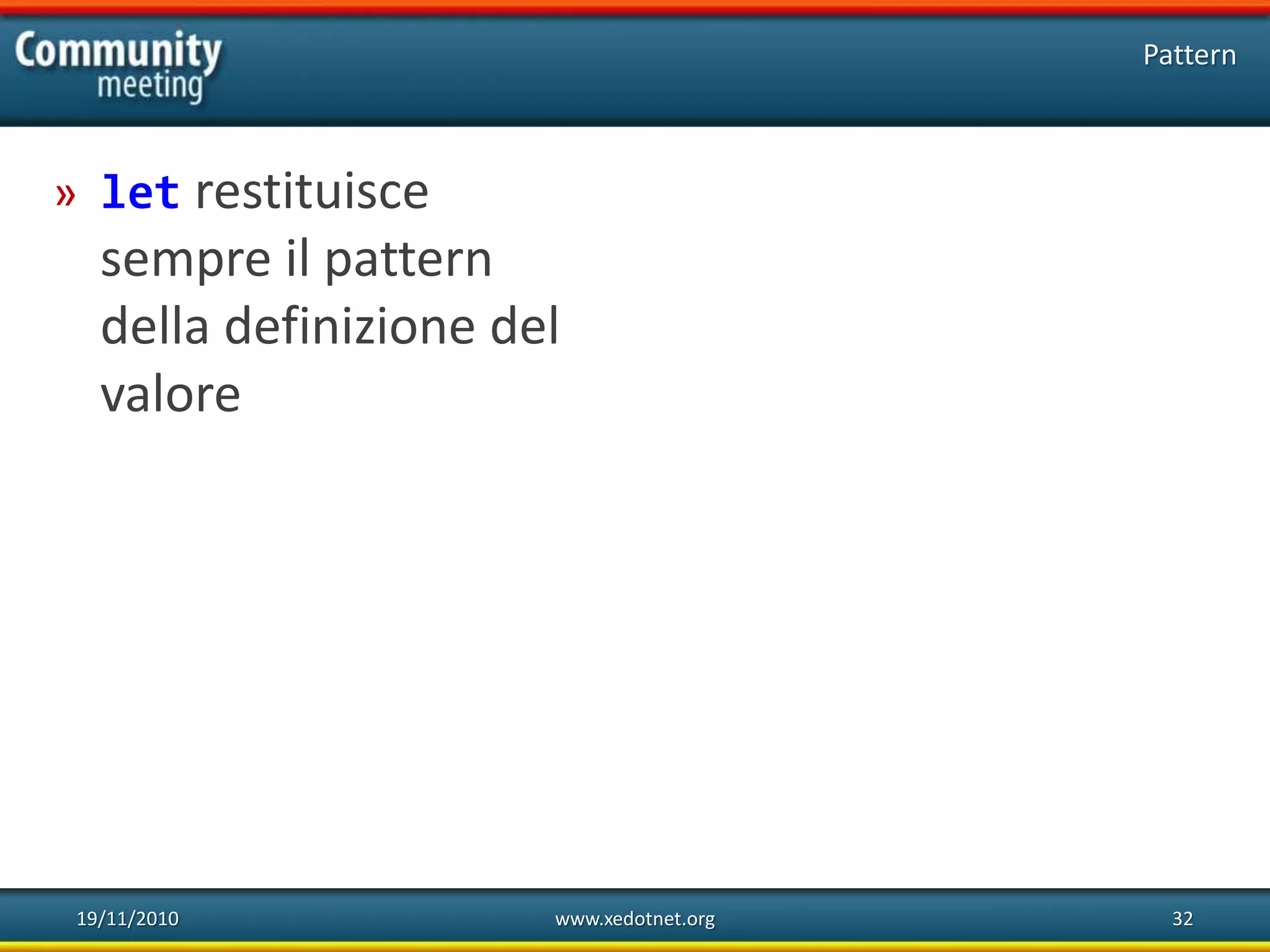 Community meeting

Pattern

» let restituisce sempre il pattern della definizione del valore

19/11/2010

www.xedotnet.org

32